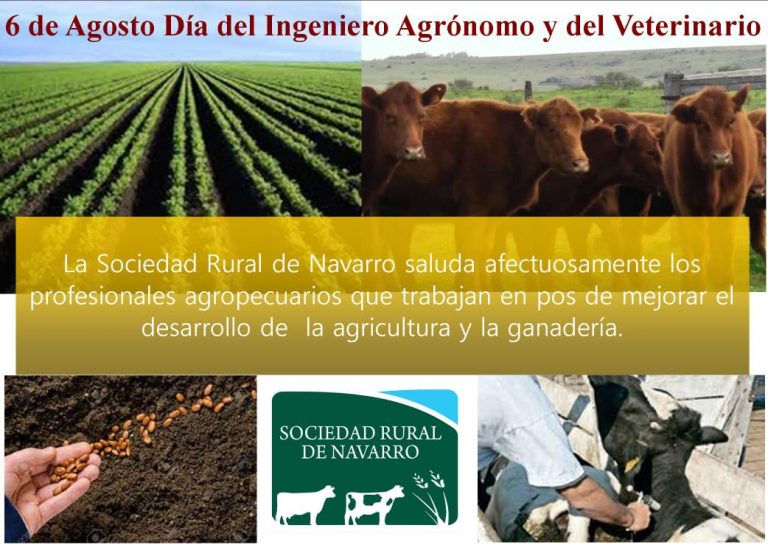 6 de Agosto Día del Ingeniero Agrónomo y del Veterinario

La Sociedad Rural de Navarro saluda afectuosamente los profesionales agropecuarios que trabajan en pos de mejorar el desarrollo de la agricultura y la ganadería.

SOCIEDAD RURAL DE NAVARRO